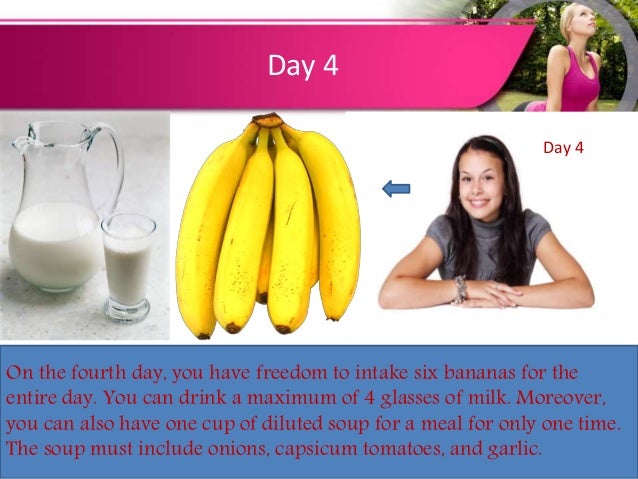 Day 4

Day 4

On the fourth day, you have freedom to intake six bananas for the entire day. You can drink a maximum of 4 glasses of milk. Moreover, you can also have one cup of diluted soup for a meal for only one time. The soup must include onions, capsicum tomatoes, and garlic.